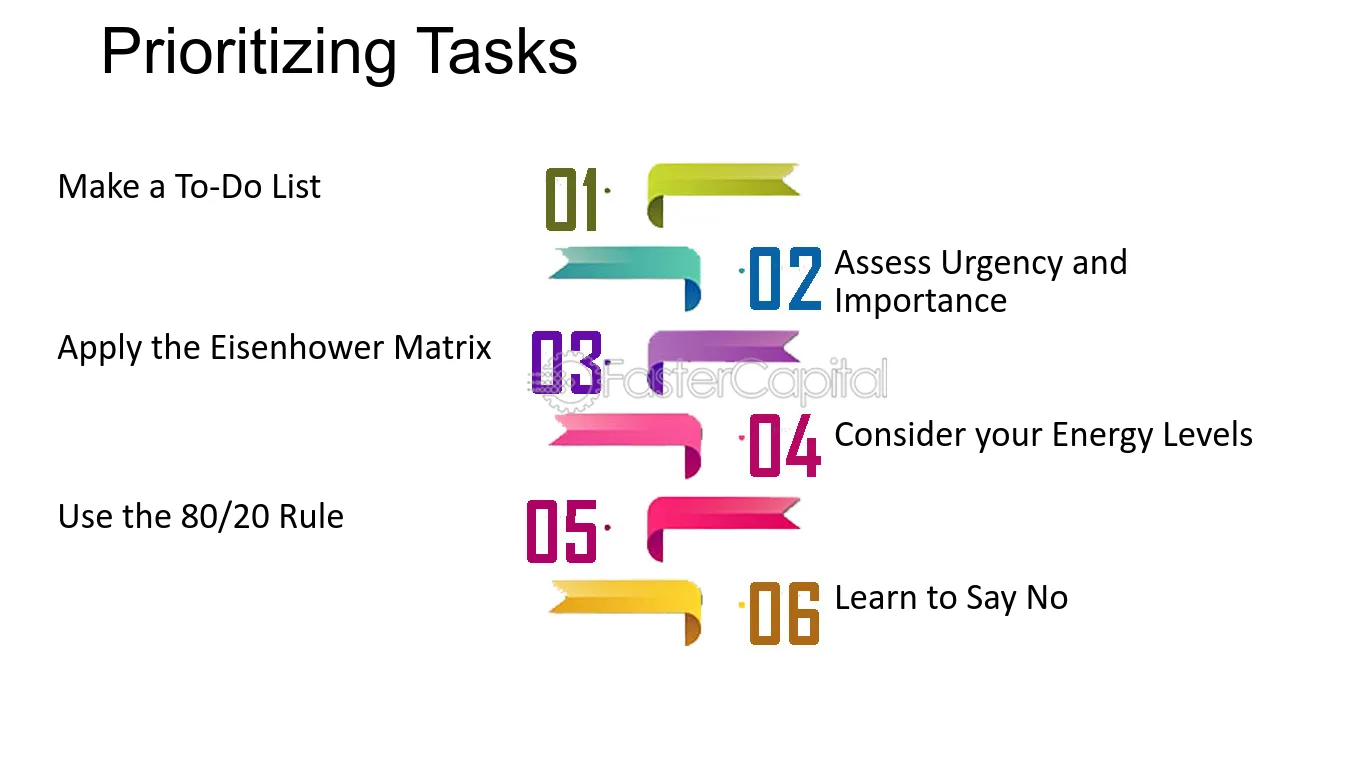 Prioritizing Tasks

Make a To-Do List

01

02

Assess Urgency and Importance

Apply the Eisenhower Matrix

03

FasterCapital

04

Consider your Energy Levels

Use the 80/20 Rule

05

06

Learn to Say No